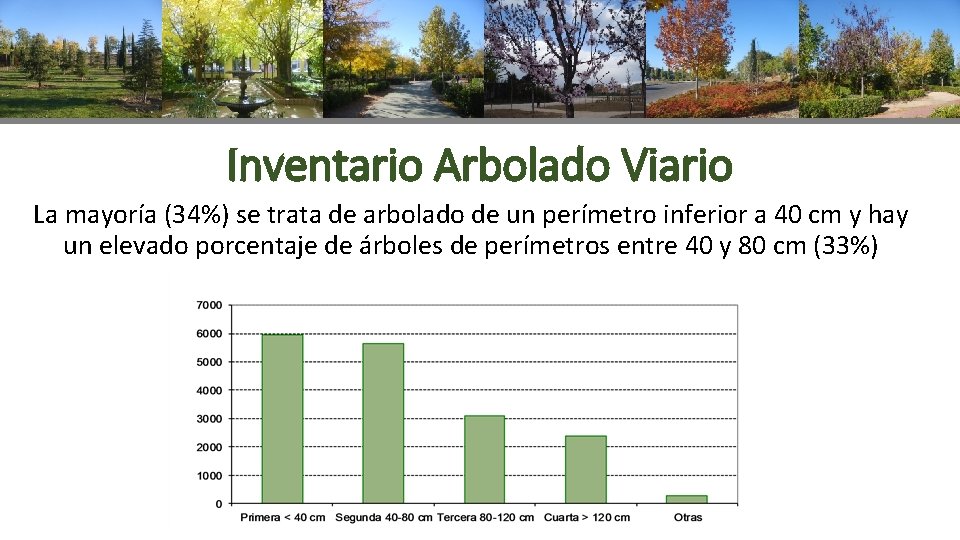 Inventario Arbolado Viario

La mayoría (34%) se trata de arbolado de un perímetro inferior a 40 cm y hay un elevado porcentaje de árboles de perímetros entre 40 y 80 cm (33%)

7000
6000
5000
4000
3000
2000
1000
0

Primera < 40 cm
Segunda 40-80 cm
Tercera 80-120 cm
Cuarta > 120 cm
Otras